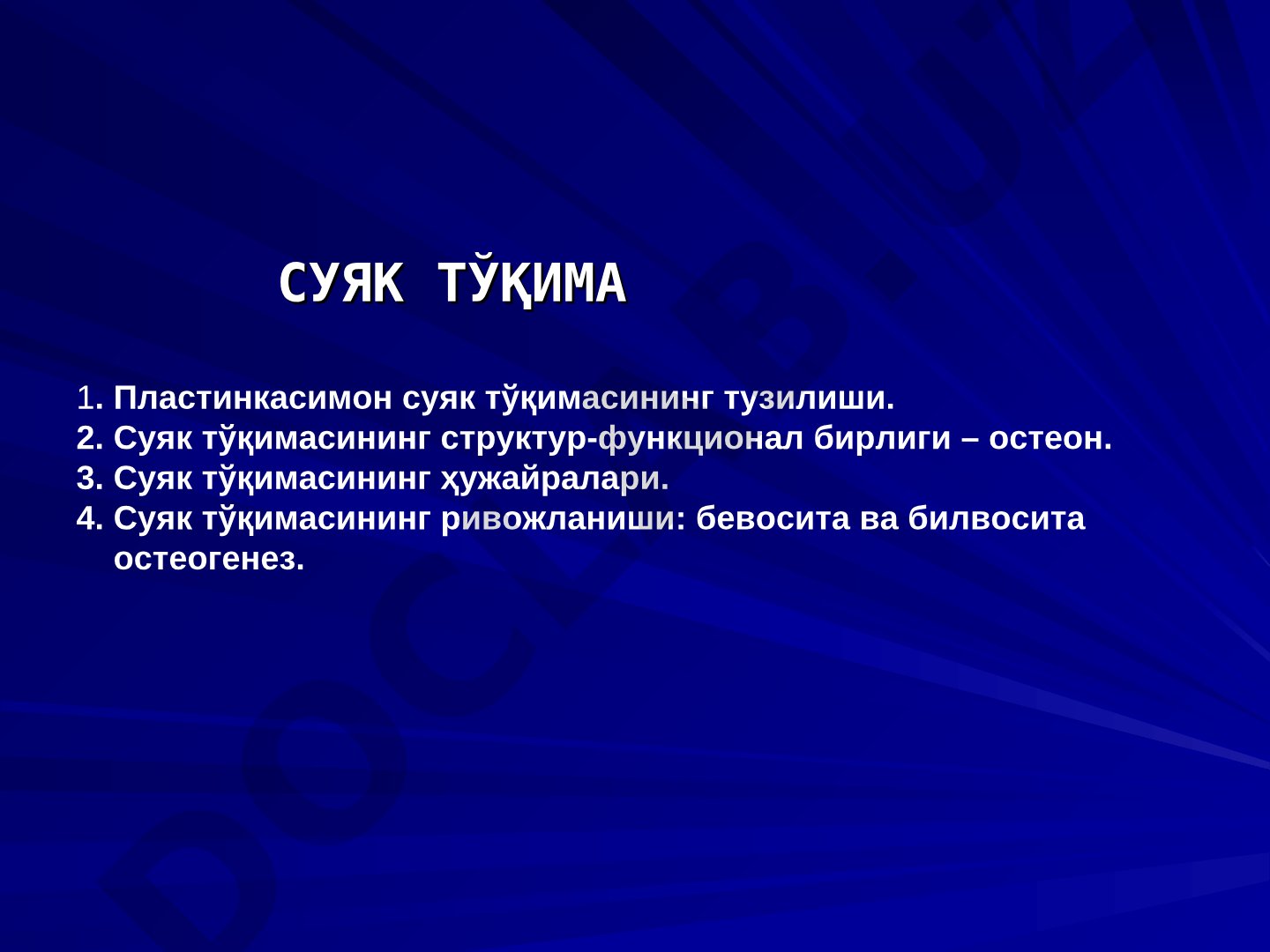 СУЯК ТЎҚИМА

1. Пластинкасимон суяк тўқимасининг тузилиши.
2. Суяк тўқимасининг структур-функционал бирлиги – остеон.
3. Суяк тўқимасининг ҳужайралари.
4. Суяк тўқимасининг ривожланиши: бевосита ва билвосита остеогенез.